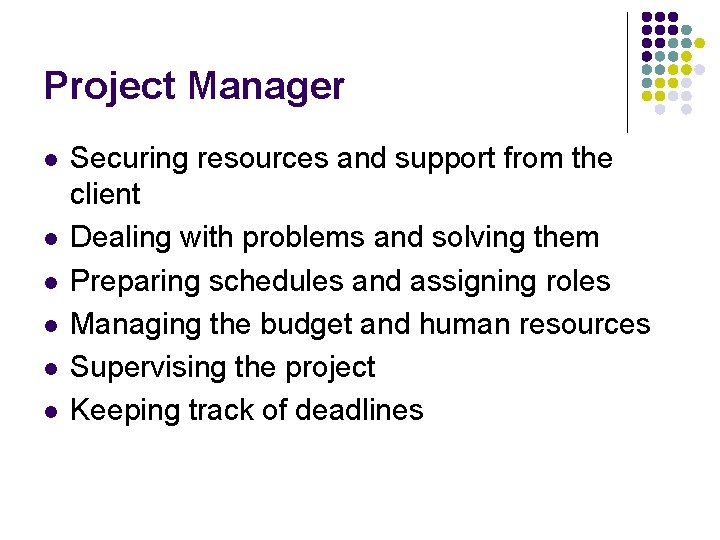 Project Manager

- Securing resources and support from the client
- Dealing with problems and solving them
- Preparing schedules and assigning roles
- Managing the budget and human resources
- Supervising the project
- Keeping track of deadlines